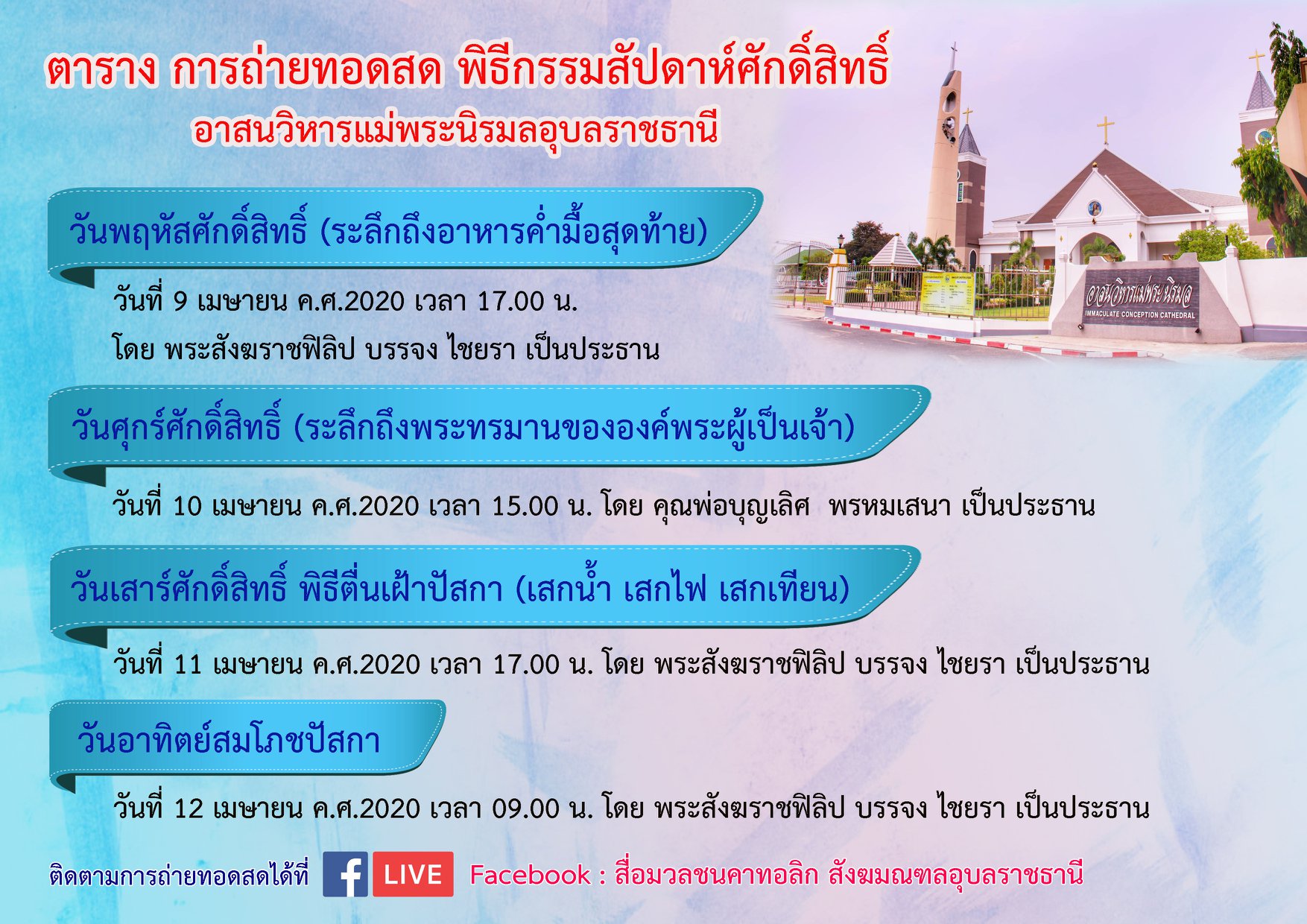 ตาราง การถ่ายทอดสด พิธีกรรมสัปดาห์ศักดิ์สิทธิ์
อาสนวิหารแม่พระนิรมลอุบลราชธานี

อาสนวิหารแม่พระนิรมล
IMMACULATE CONCEPTION CATHEDRAL

วันพฤหัสศักดิ์สิทธิ์ (ระลึกถึงอาหารค่ำมื้อสุดท้าย)

วันที่ 9 เมษายน ค.ศ.2020 เวลา 17.00 น.
โดย พระสังฆราชฟิลิป บรรจง ไชยรา เป็นประธาน

วันศุกร์ศักดิ์สิทธิ์ (ระลึกถึงพระทรมานขององค์พระผู้เป็นเจ้า)

วันที่ 10 เมษายน ค.ศ.2020 เวลา 15.00 น. โดย คุณพ่อบุญเลิศ พรหมเสนา เป็นประธาน

วันเสาร์ศักดิ์สิทธิ์ พิธีตื่นเฝ้าปัสกา (เสกน้ำ เสกไฟ เสกเทียน)

วันที่ 11 เมษายน ค.ศ.2020 เวลา 17.00 น. โดย พระสังฆราชฟิลิป บรรจง ไชยรา เป็นประธาน

วันอาทิตย์สมโภชปัสกา

วันที่ 12 เมษายน ค.ศ.2020 เวลา 09.00 น. โดย พระสังฆราชฟิลิป บรรจง ไชยรา เป็นประธาน

ติดตามการถ่ายทอดสดได้ที่ f LIVE Facebook : สื่อมวลชนคาทอลิก สังฆมณฑลอุบลราชธานี